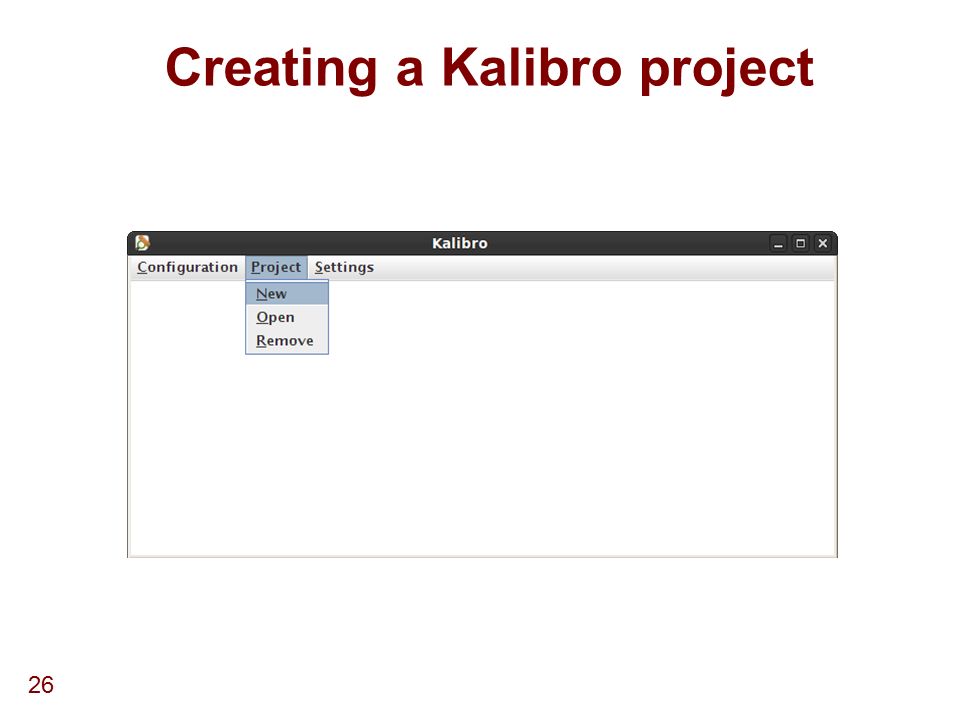 Creating a Kalibro project

Kalibro

Configuration Project Settings

New
Open
Remove

26